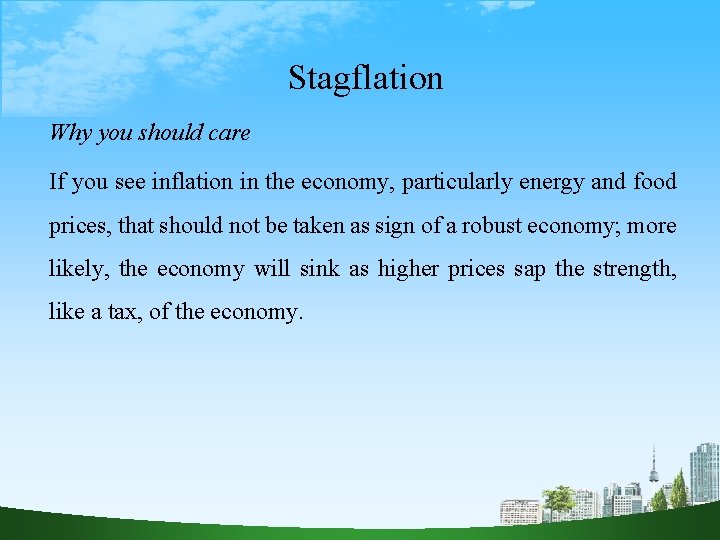 Stagflation

Why you should care

If you see inflation in the economy, particularly energy and food prices, that should not be taken as sign of a robust economy; more likely, the economy will sink as higher prices sap the strength, like a tax, of the economy.